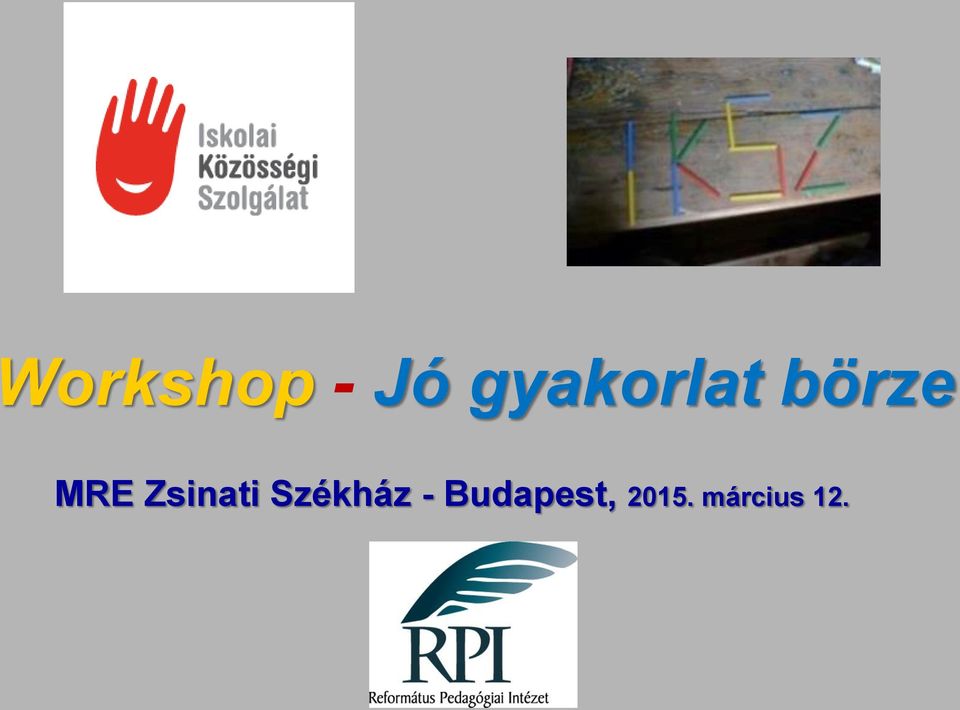 Iskolai Közösségi Szolgálat

IKSZ

Workshop - Jó gyakorlat börze

MRE Zsinati Székház - Budapest, 2015. március 12.

RPI
Református Pedagógiai Intézet